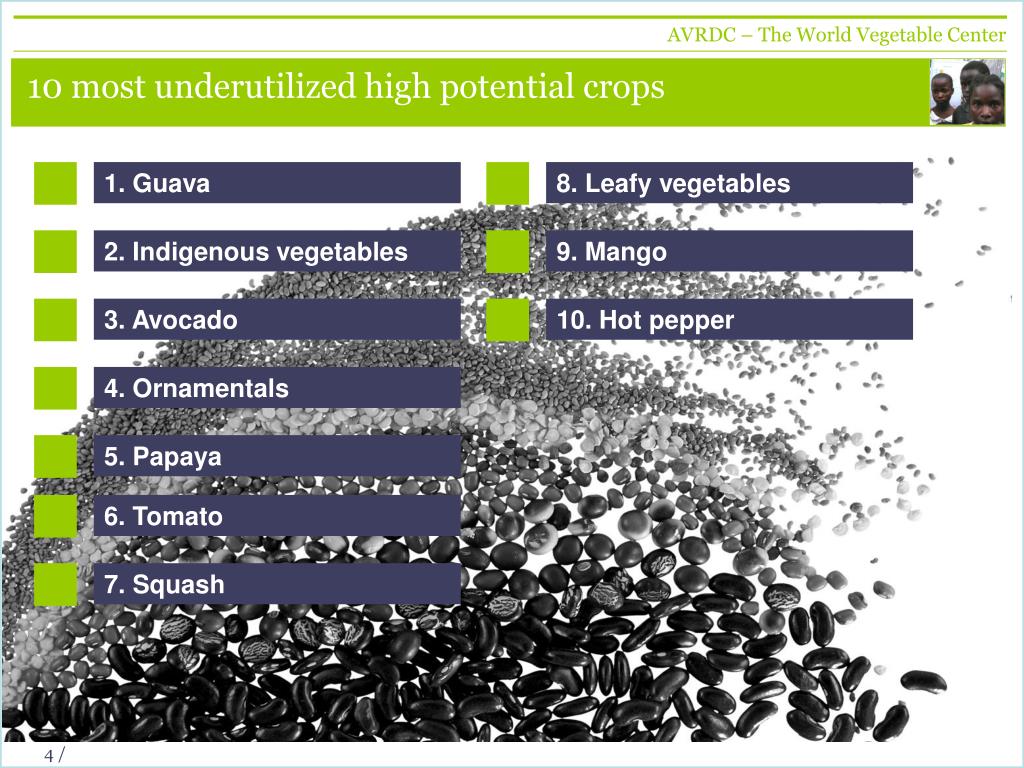 AVRDC – The World Vegetable Center

10 most underutilized high potential crops

1. Guava

2. Indigenous vegetables

3. Avocado

4. Ornamentals

5. Papaya

6. Tomato

7. Squash

8. Leafy vegetables

9. Mango

10. Hot pepper

4 /